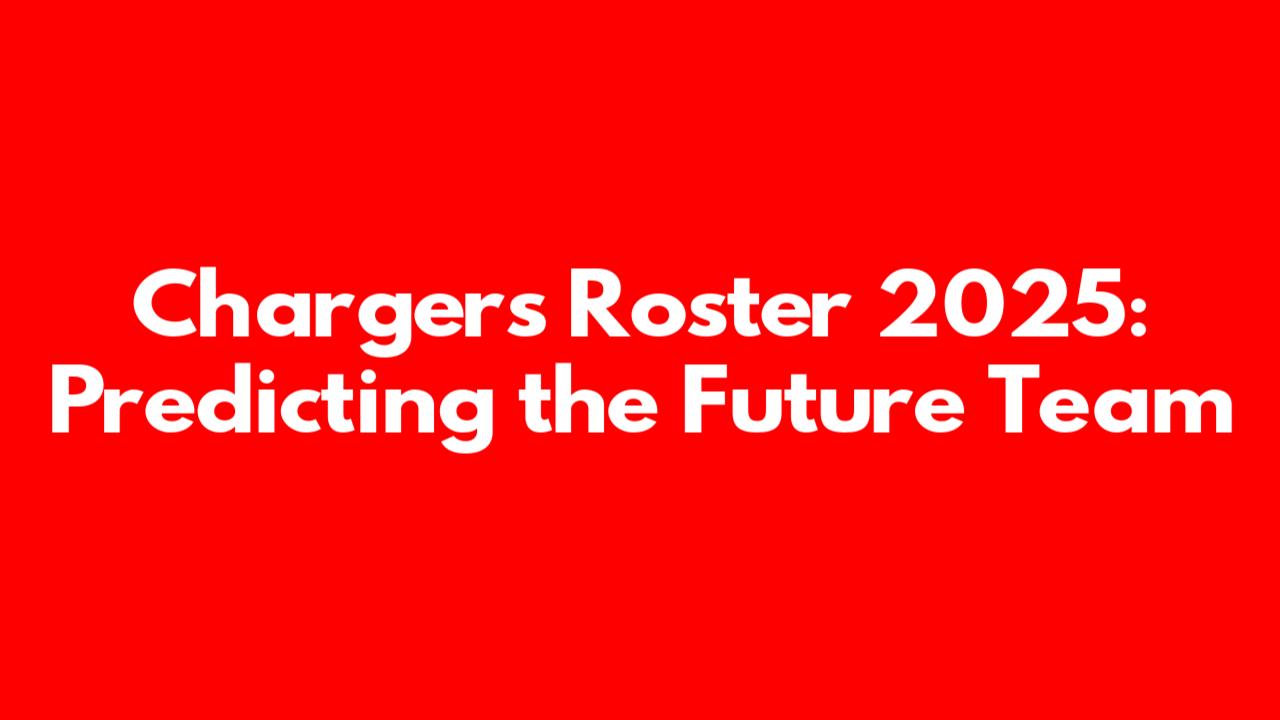 Chargers Roster 2025: Predicting the Future Team